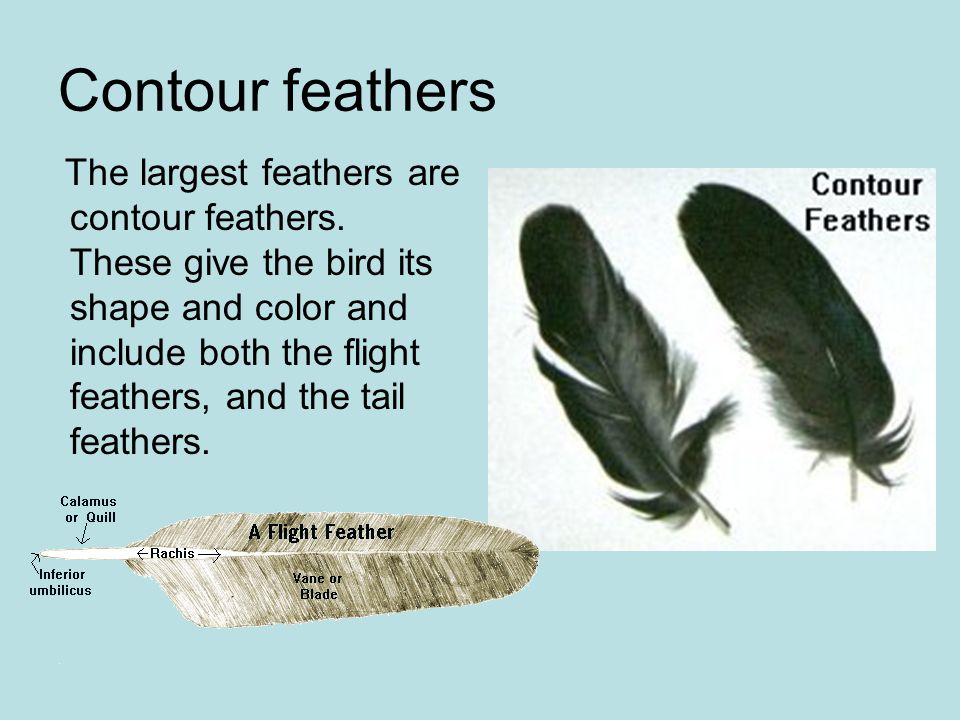 Contour feathers

The largest feathers are contour feathers. These give the bird its shape and color and include both the flight feathers, and the tail feathers.

Contour Feathers

Calamus or Quill

A Flight Feather

Rachis

Inferior umbilicus

Vane or Blade